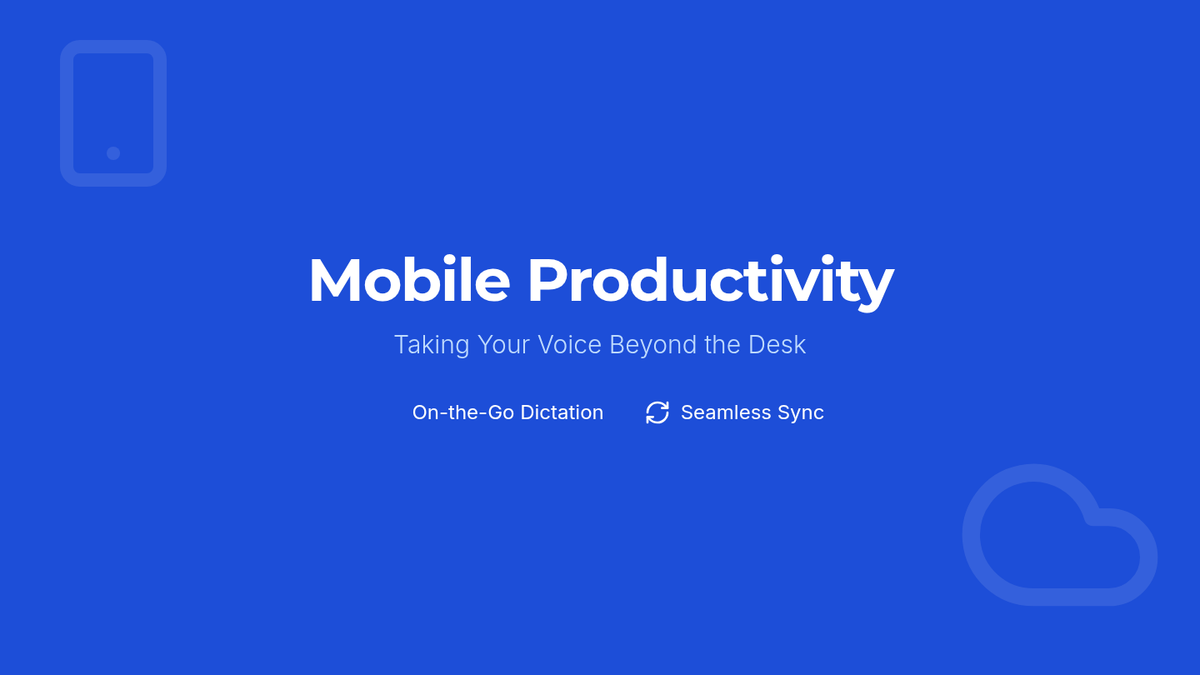 Mobile Productivity

Taking Your Voice Beyond the Desk

On-the-Go Dictation Seamless Sync